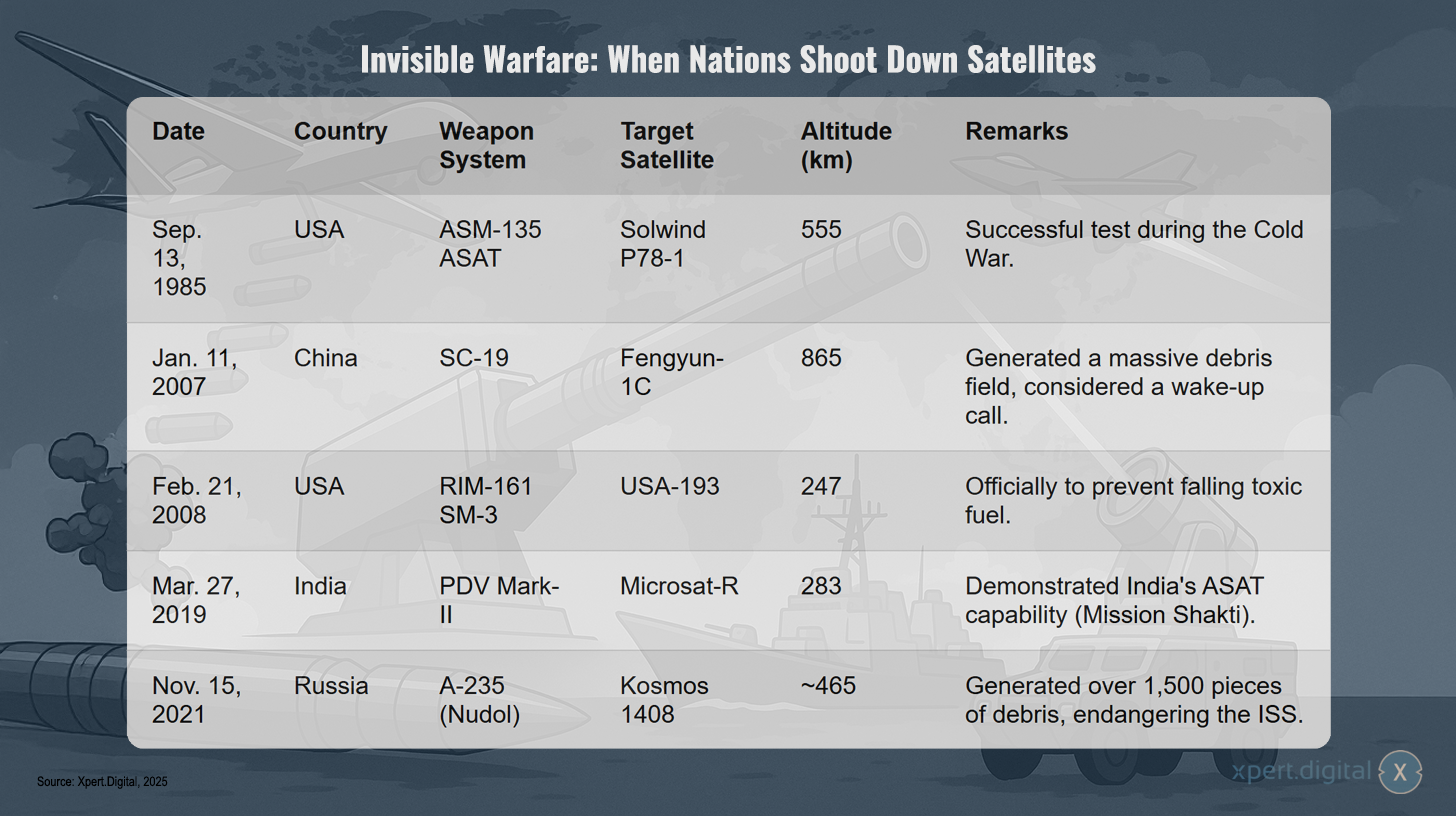 Invisible Warfare: When Nations Shoot Down Satellites

| Date | Country | Weapon System | Target Satellite | Altitude (km) | Remarks |
|---|---|---|---|---|---|
| Sep. 13, 1985 | USA | ASM-135 ASAT | Solwind P78-1 | 555 | Successful test during the Cold War. |
| Jan. 11, 2007 | China | SC-19 | Fengyun-1C | 865 | Generated a massive debris field, considered a wake-up call. |
| Feb. 21, 2008 | USA | RIM-161 SM-3 | USA-193 | 247 | Officially to prevent falling toxic fuel. |
| Mar. 27, 2019 | India | PDV Mark-II | Microsat-R | 283 | Demonstrated India's ASAT capability (Mission Shakti). |
| Nov. 15, 2021 | Russia | A-235 (Nudol) | Kosmos 1408 | ~465 | Generated over 1,500 pieces of debris, endangering the ISS. |

Source: Xpert.Digital, 2025

xpert.digital X